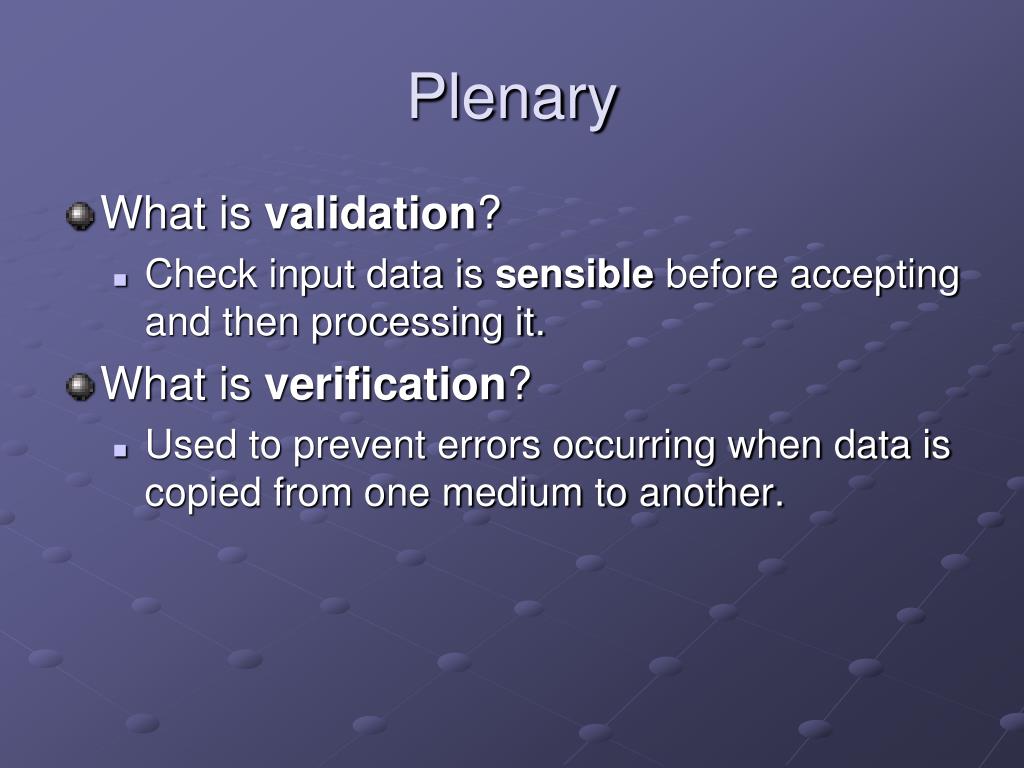 Plenary

What is validation?

Check input data is sensible before accepting and then processing it.

What is verification?

Used to prevent errors occurring when data is copied from one medium to another.